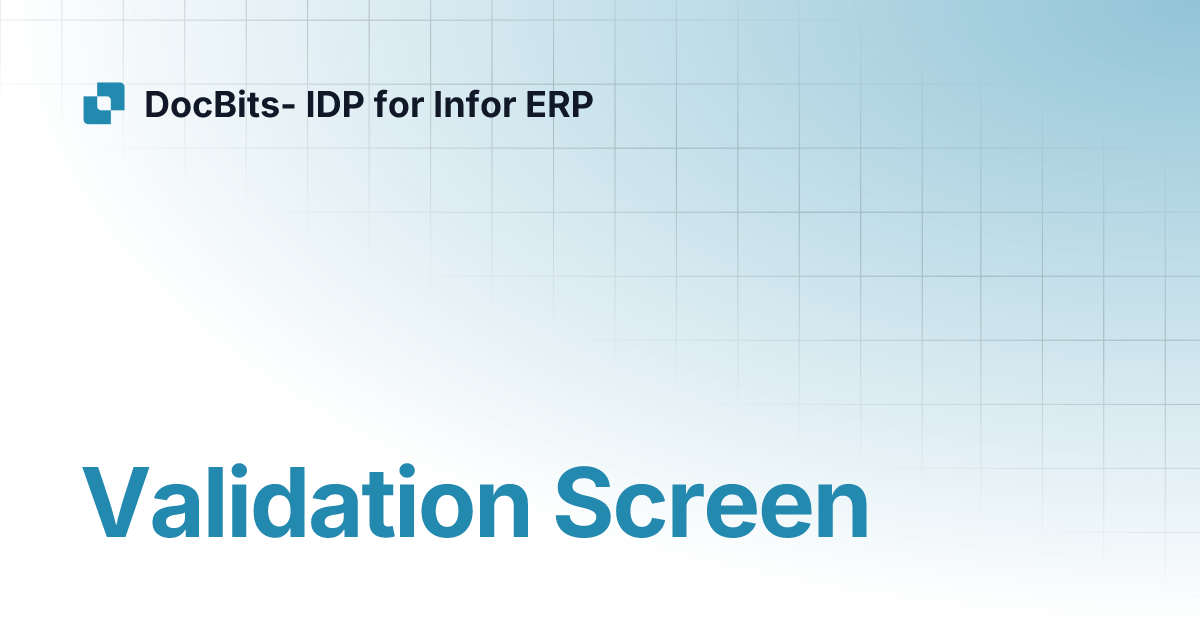 DocBits- IDP for Infor ERP

Validation Screen